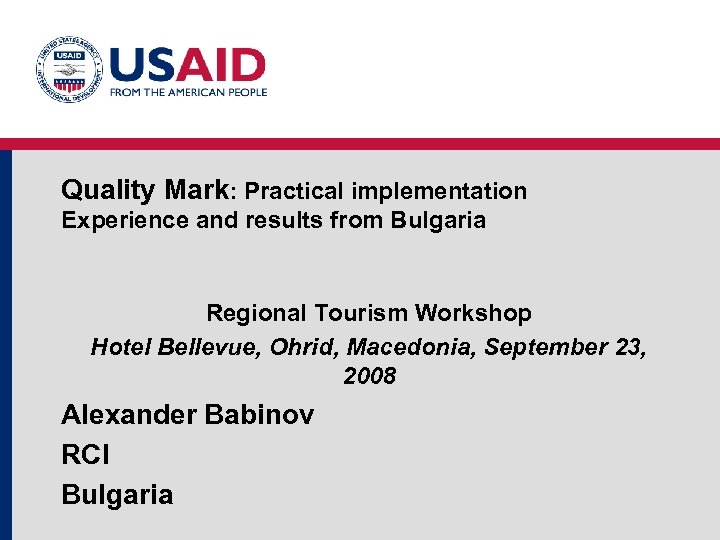 UNITED STATES AGENCY INTERNATIONAL DEVELOPMENT USAID

USAID
FROM THE AMERICAN PEOPLE

Quality Mark: Practical implementation
Experience and results from Bulgaria

Regional Tourism Workshop
Hotel Bellevue, Ohrid, Macedonia, September 23, 2008

Alexander Babinov
RCI
Bulgaria